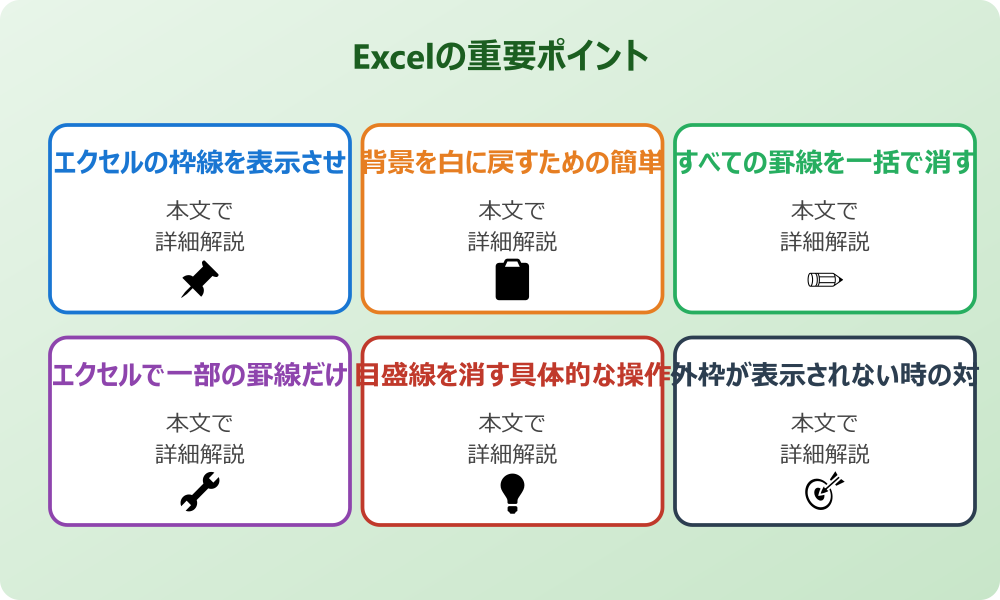 Excelの重要ポイント

エクセルの枠線を表示させ

本文で
詳細解説

背景を白に戻すための簡単

本文で
詳細解説

すべての罫線を一括で消す

本文で
詳細解説

エクセルで一部の罫線だけ

本文で
詳細解説

目盛線を消す具体的な操作

本文で
詳細解説

外枠が表示されない時の対

本文で
詳細解説